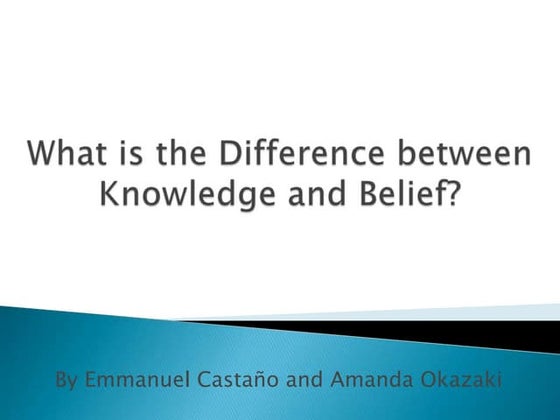 What is the Difference between Knowledge and Belief?

By Emmanuel Castaño and Amanda Okazaki